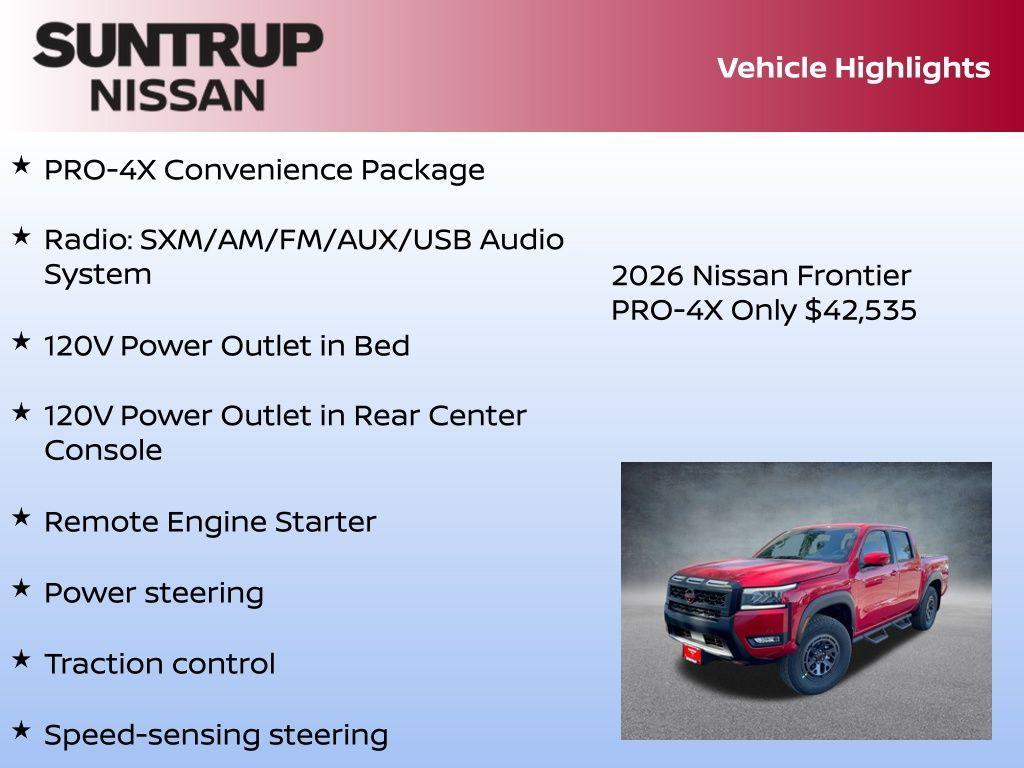 SUNTRUP
NISSAN

Vehicle Highlights

★ PRO-4X Convenience Package

★ Radio: SXM/AM/FM/AUX/USB Audio System

★ 120V Power Outlet in Bed

★ 120V Power Outlet in Rear Center Console

★ Remote Engine Starter

★ Power steering

★ Traction control

★ Speed-sensing steering

2026 Nissan Frontier PRO-4X Only $42,535